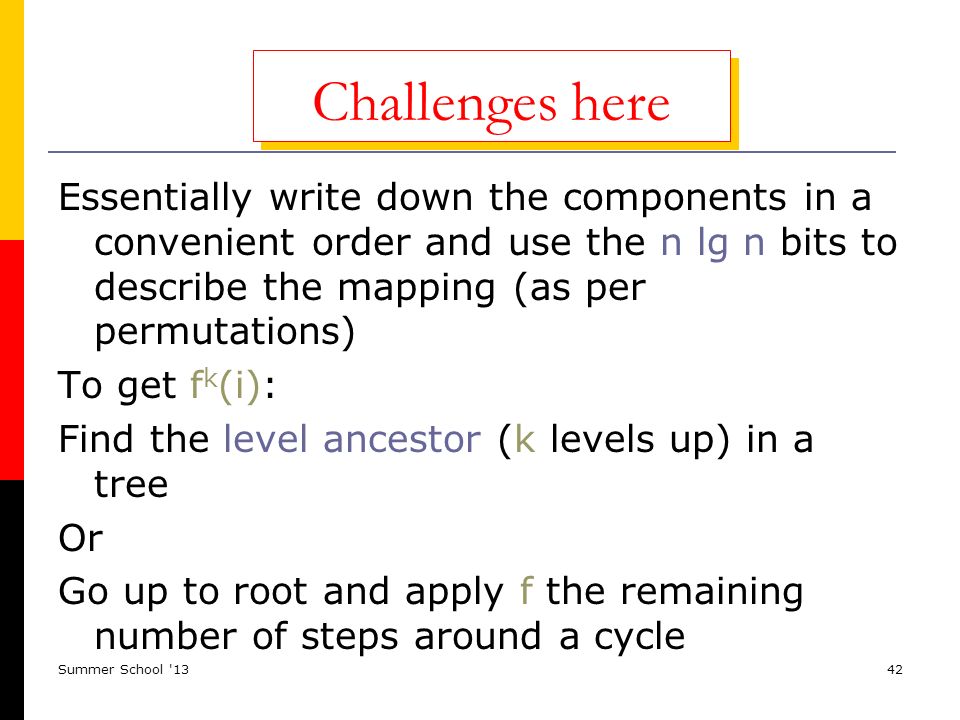 Challenges here

Essentially write down the components in a convenient order and use the n lg n bits to describe the mapping (as per permutations)

To get $f^k(i)$:

Find the level ancestor (k levels up) in a tree

Or

Go up to root and apply f the remaining number of steps around a cycle

Summer School '13

42